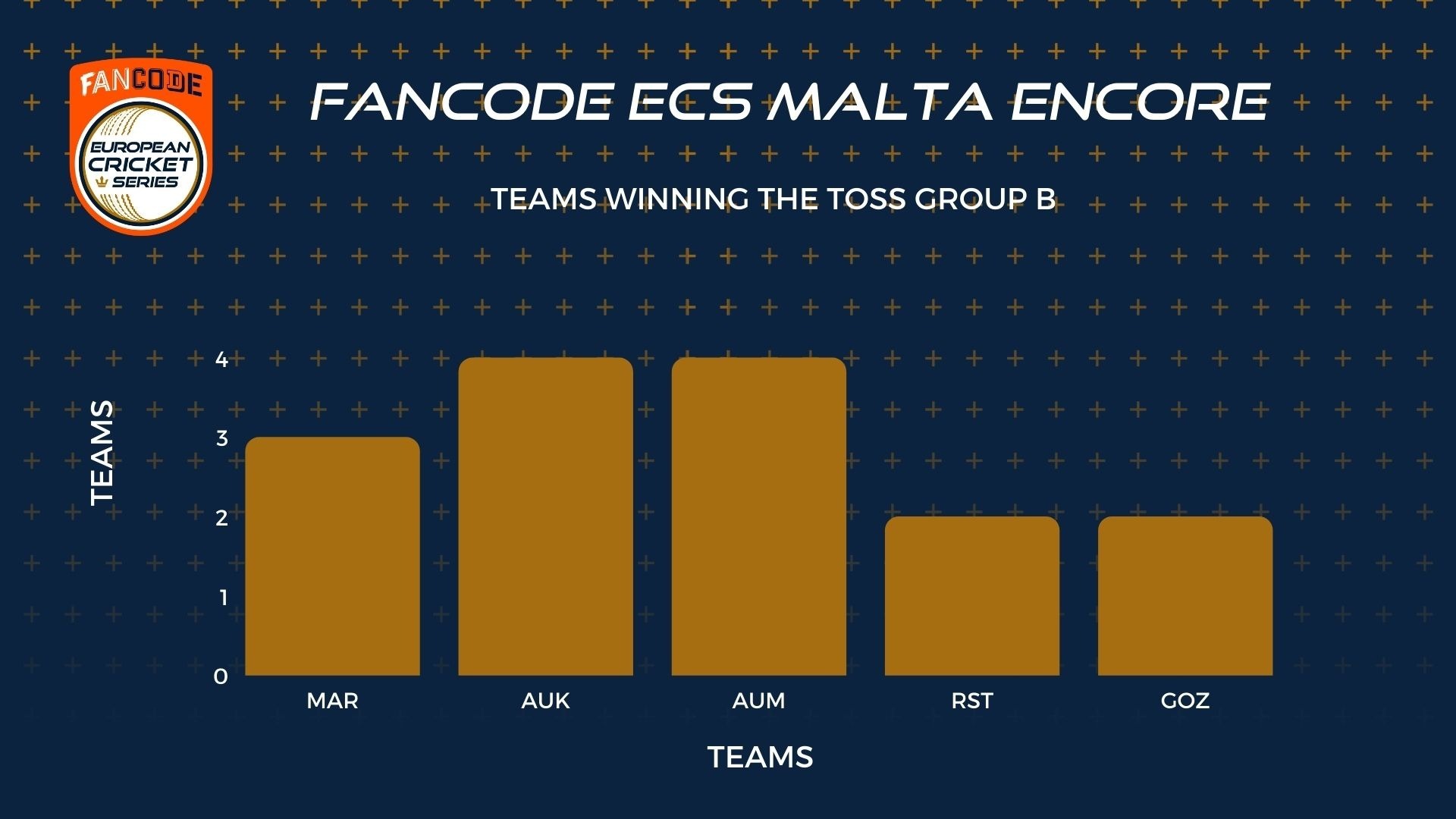 FANCODE
EUROPEAN CRICKET SERIES

FANCODE ECS MALTA ENCORE

TEAMS WINNING THE TOSS GROUP B

TEAMS

4
3
2
1
0

MAR
AUK
AUM
RST
GOZ

TEAMS